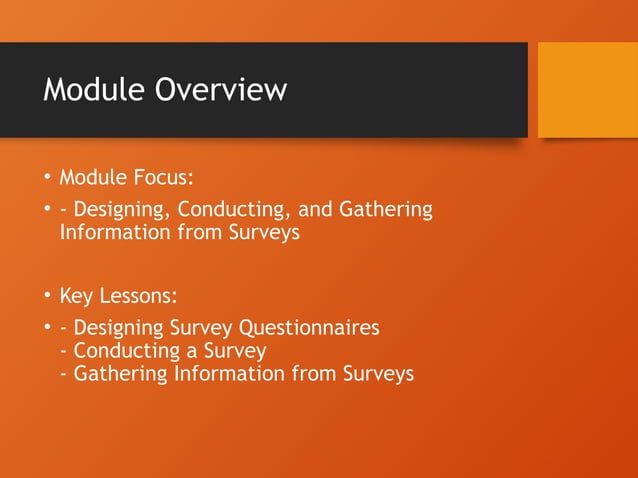 Module Overview

• Module Focus:
• - Designing, Conducting, and Gathering Information from Surveys

• Key Lessons:
• - Designing Survey Questionnaires
- Conducting a Survey
- Gathering Information from Surveys